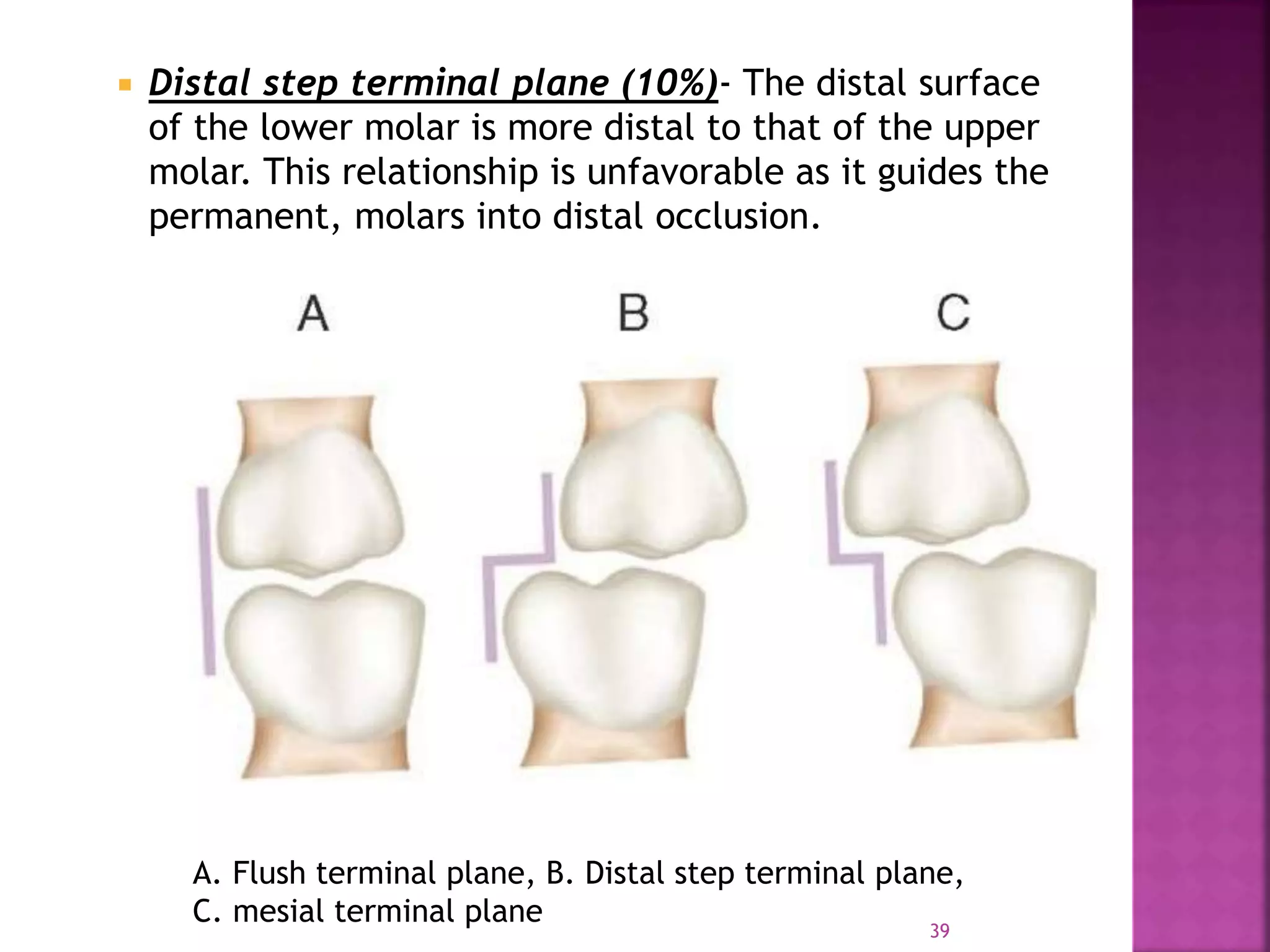 Distal step terminal plane (10%)- The distal surface of the lower molar is more distal to that of the upper molar. This relationship is unfavorable as it guides the permanent, molars into distal occlusion.

A

B

C

A. Flush terminal plane, B. Distal step terminal plane, C. mesial terminal plane

39